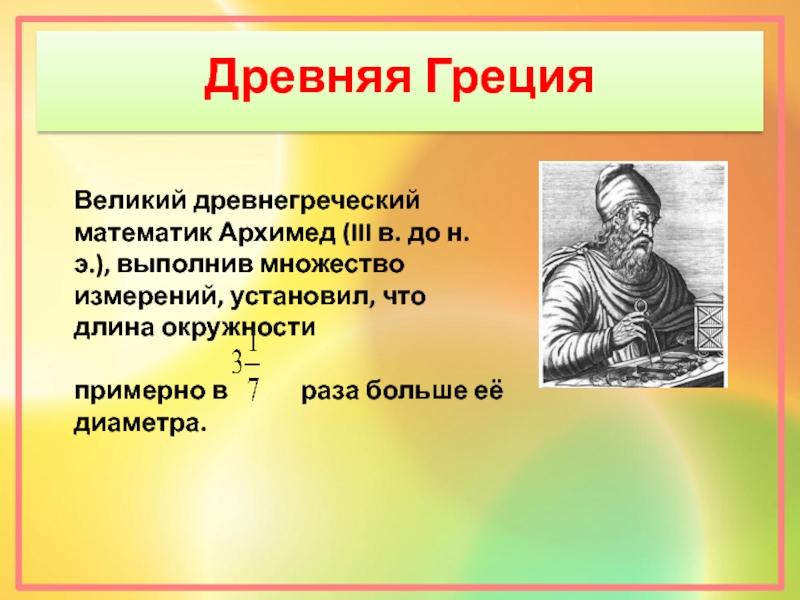 Древняя Греция

Великий древнегреческий математик Архимед (III в. до н. э.), выполнив множество измерений, установил, что длина окружности

примерно в $3\frac{1}{7}$ раза больше её диаметра.